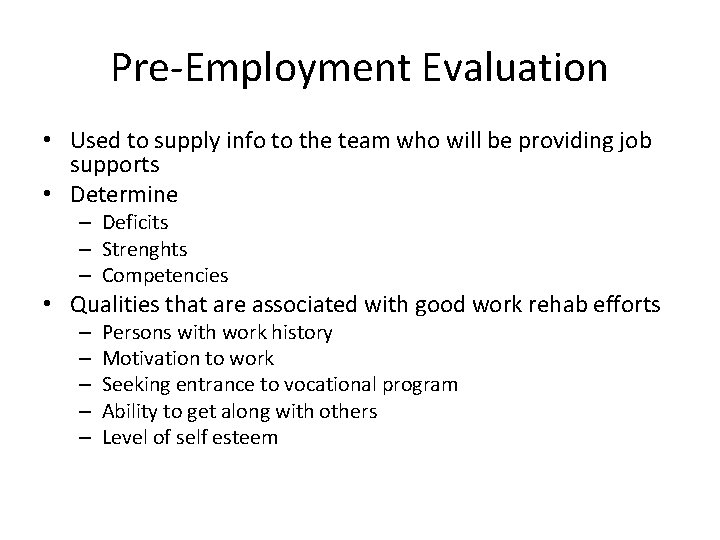 Pre-Employment Evaluation

• Used to supply info to the team who will be providing job supports
• Determine
  – Deficits
  – Strenghts
  – Competencies
• Qualities that are associated with good work rehab efforts
  – Persons with work history
  – Motivation to work
  – Seeking entrance to vocational program
  – Ability to get along with others
  – Level of self esteem